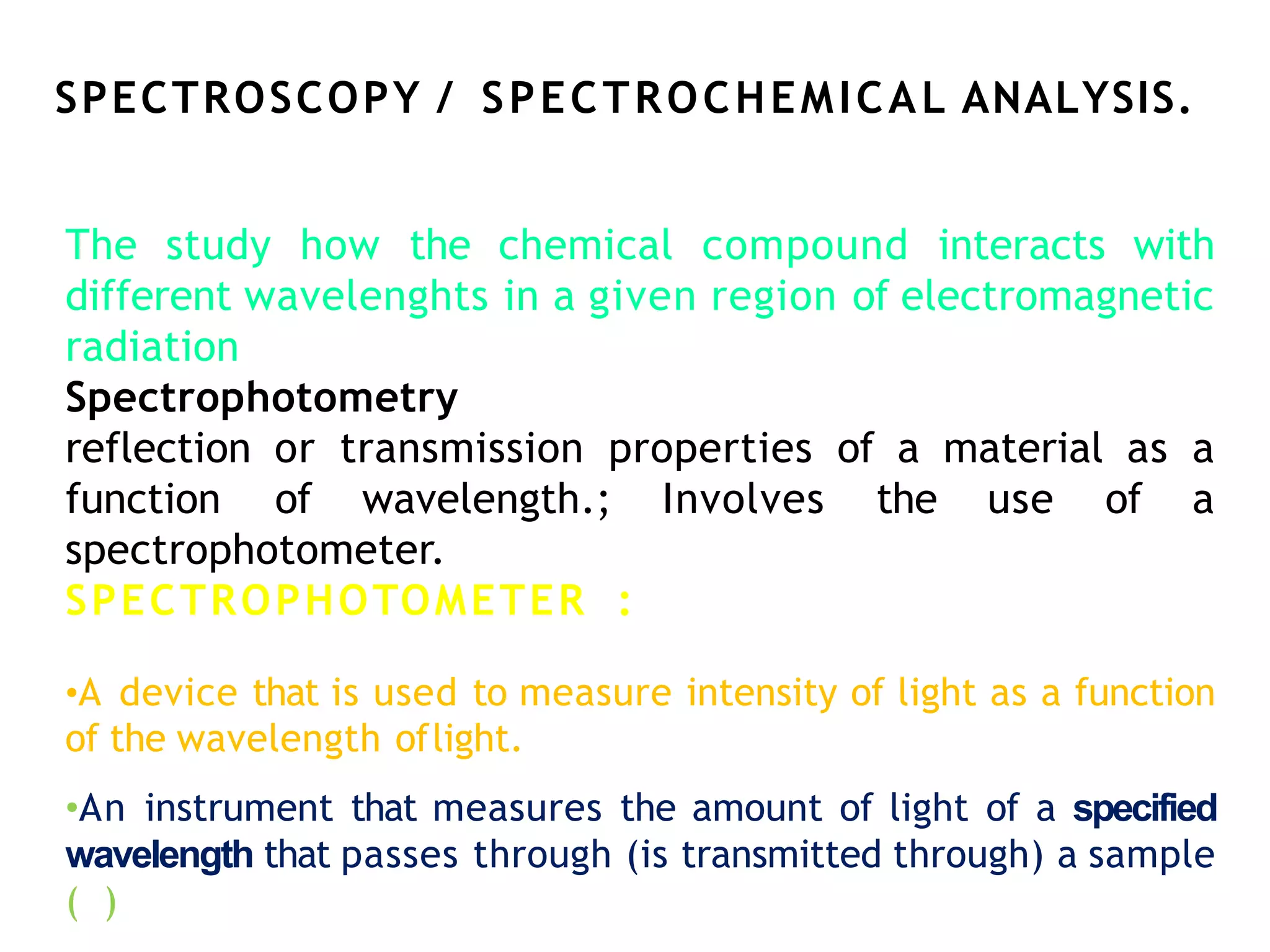 SPECTROSCOPY / SPECTROCHEMICAL ANALYSIS.

The study how the chemical compound interacts with different wavelenghts in a given region of electromagnetic radiation

Spectrophotometry

reflection or transmission properties of a material as a function of wavelength.; Involves the use of a spectrophotometer.

SPECTROPHOTOMETER :

•A device that is used to measure intensity of light as a function of the wavelength oflight.

•An instrument that measures the amount of light of a specified wavelength that passes through (is transmitted through) a sample ( )